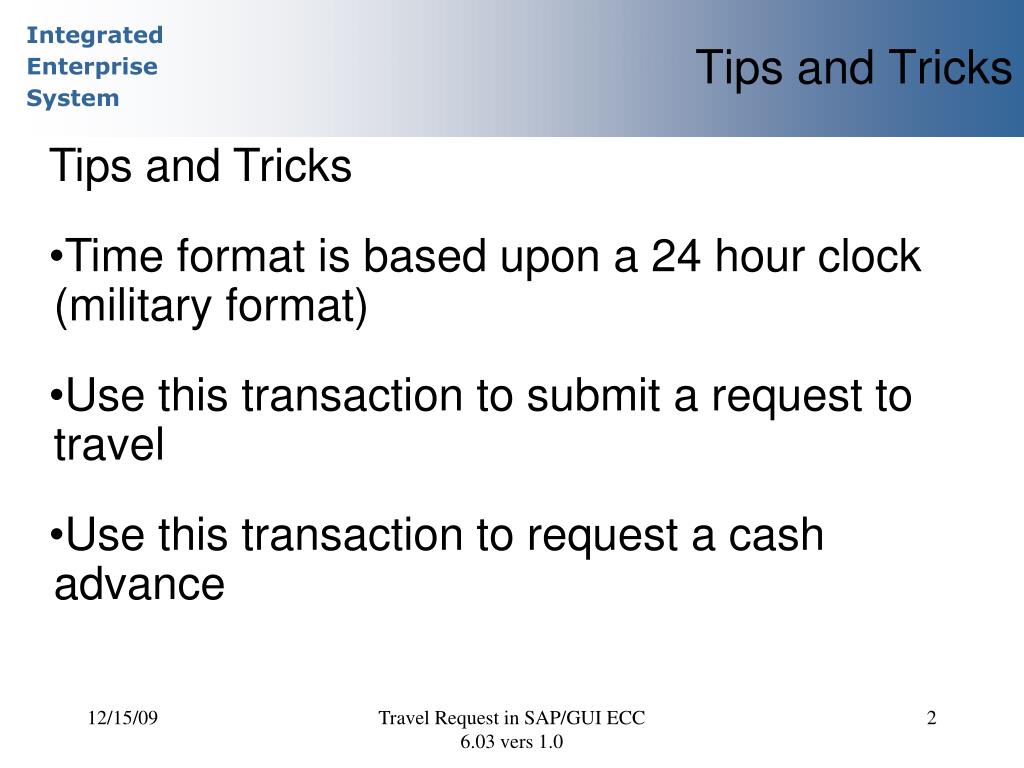 Integrated
Enterprise
System

Tips and Tricks

Tips and Tricks

•Time format is based upon a 24 hour clock (military format)

•Use this transaction to submit a request to travel

•Use this transaction to request a cash advance

12/15/09

Travel Request in SAP/GUI ECC 6.03 vers 1.0

2